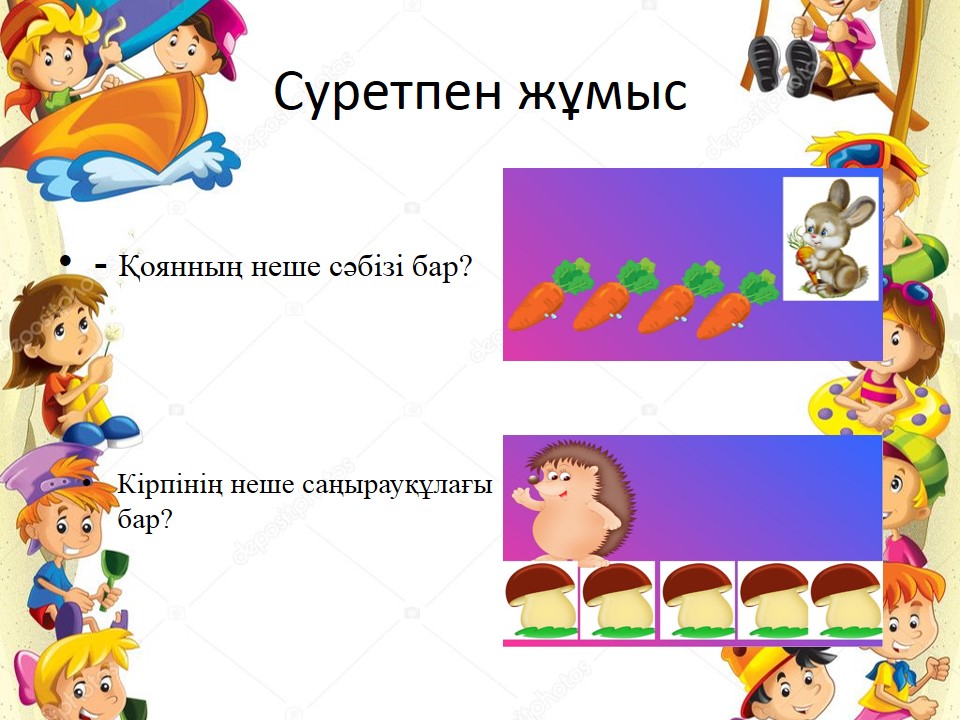 Суретпен жұмыс

• - Қоянның неше сәбізі бар?

• Кірпінің неше саңырауқұлағы бар?